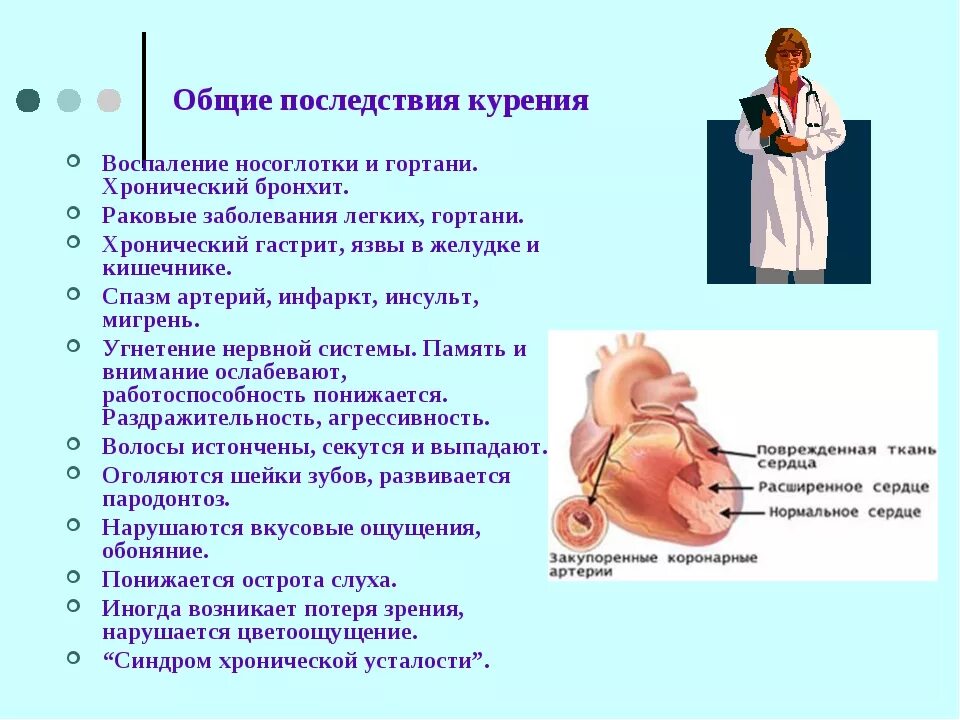 Общие последствия курения

Воспаление носоглотки и гортани. Хронический бронхит.
Раковые заболевания легких, гортани.
Хронический гастрит, язвы в желудке и кишечнике.
Спазм артерий, инфаркт, инсульт, мигрень.
Угнетение нервной системы. Память и внимание ослабевают, работоспособность понижается. Раздражительность, агрессивность.
Волосы истончены, секутся и выпадают.
Оголяются шейки зубов, развивается пародонтоз.
Нарушаются вкусовые ощущения, обоняние.
Понижается острота слуха.
Иногда возникает потеря зрения, нарушается цветоощущение.
“Синдром хронической усталости”.

Поврежденная ткань сердца
Расширенное сердце
Нормальное сердце
Закупоренные коронарные артерии